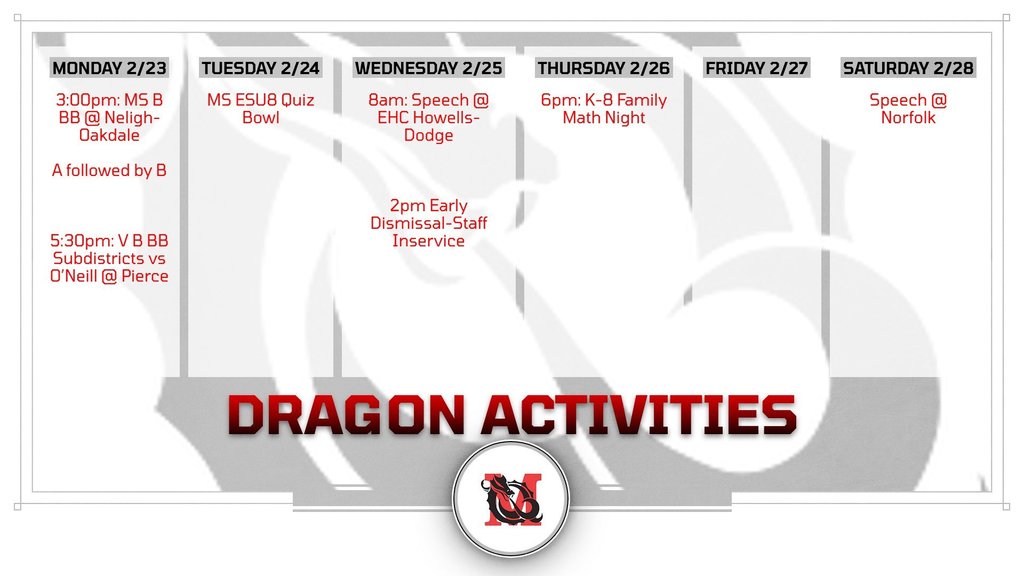 MONDAY 2/23

3:00pm: MS B BB @ Neligh-Oakdale

A followed by B

5:30pm: V B BB Subdistricts vs O'Neill @ Pierce

TUESDAY 2/24

MS ESU8 Quiz Bowl

WEDNESDAY 2/25

8am: Speech @ EHC Howells-Dodge

2pm Early Dismissal-Staff Inservice

THURSDAY 2/26

6pm: K-8 Family Math Night

FRIDAY 2/27

SATURDAY 2/28

Speech @ Norfolk

DRAGON ACTIVITIES

M